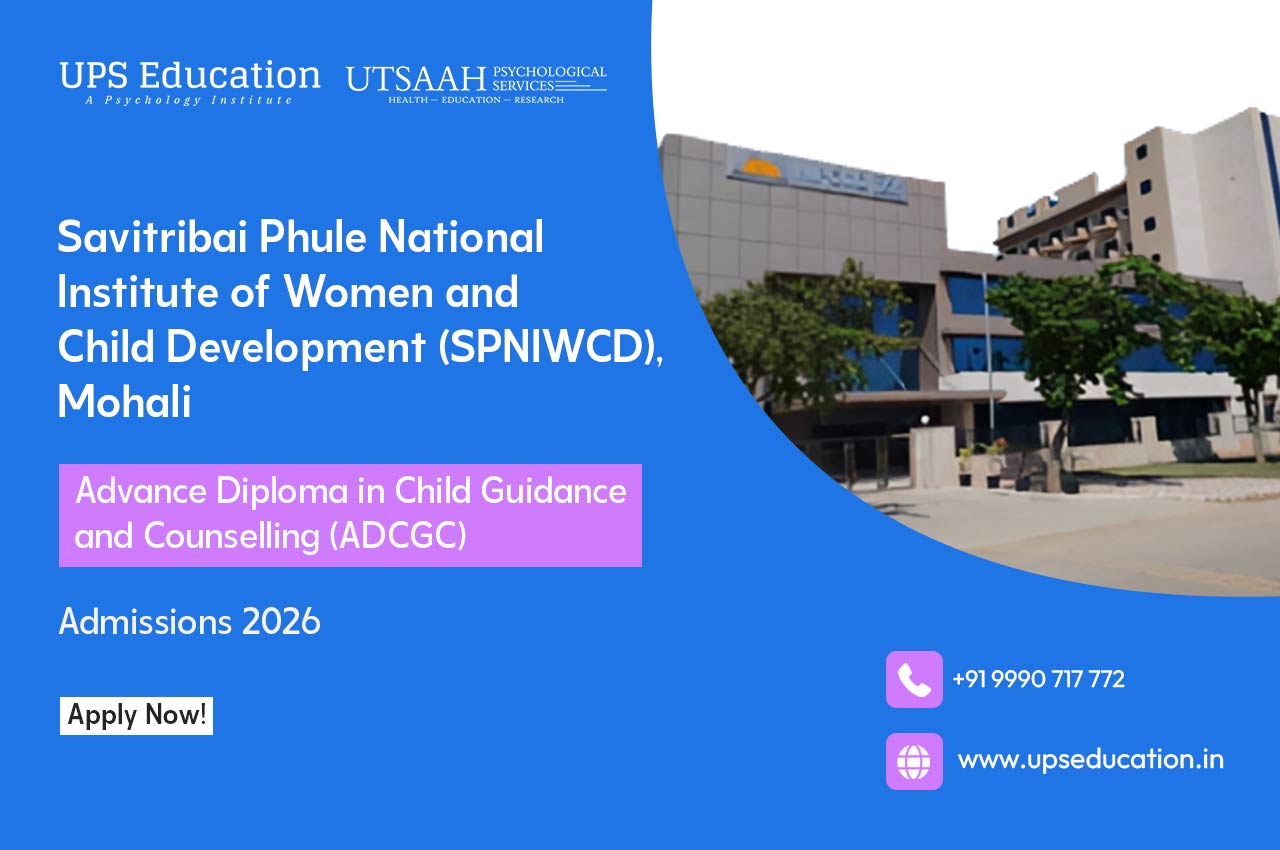 UPS Education
A Psychology Institute

UTSAAH PSYCHOLOGICAL SERVICES
HEALTH — EDUCATION — RESEARCH

Savitribai Phule National Institute of Women and Child Development (SPNIWCD), Mohali

Advance Diploma in Child Guidance and Counselling (ADCGC)

Admissions 2026

Apply Now!

+91 9990 717 772

www.upseducation.in